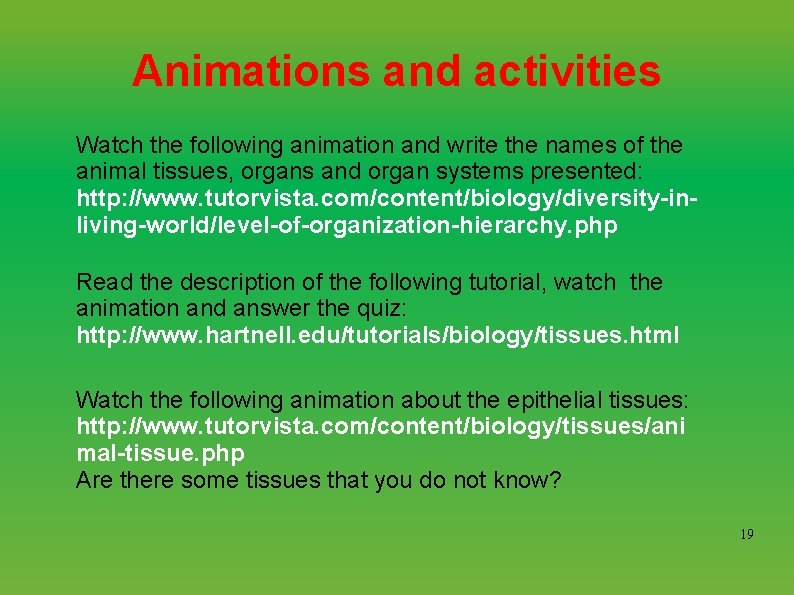 Animations and activities

Watch the following animation and write the names of the animal tissues, organs and organ systems presented: http://www.tutorvista.com/content/biology/diversity-in-living-world/level-of-organization-hierarchy.php

Read the description of the following tutorial, watch the animation and answer the quiz: http://www.hartnell.edu/tutorials/biology/tissues.html

Watch the following animation about the epithelial tissues: http://www.tutorvista.com/content/biology/tissues/animal-tissue.php
Are there some tissues that you do not know?

19